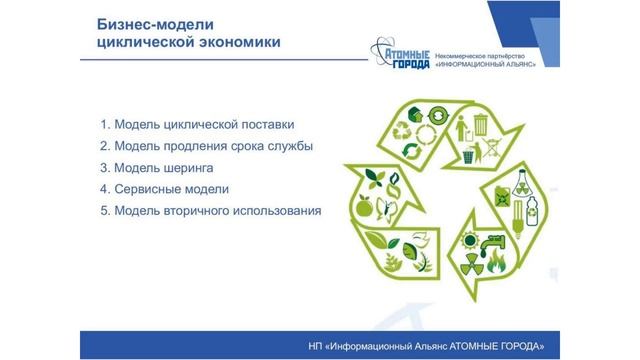 Бизнес-модели циклической экономики

АТОМНЫЕ ГОРОДА

Некоммерческое партнёрство «ИНФОРМАЦИОННЫЙ АЛЬЯНС»

1. Модель циклической поставки
2. Модель продления срока службы
3. Модель шеринга
4. Сервисные модели
5. Модель вторичного использования

НП «Информационный Альянс АТОМНЫЕ ГОРОДА»